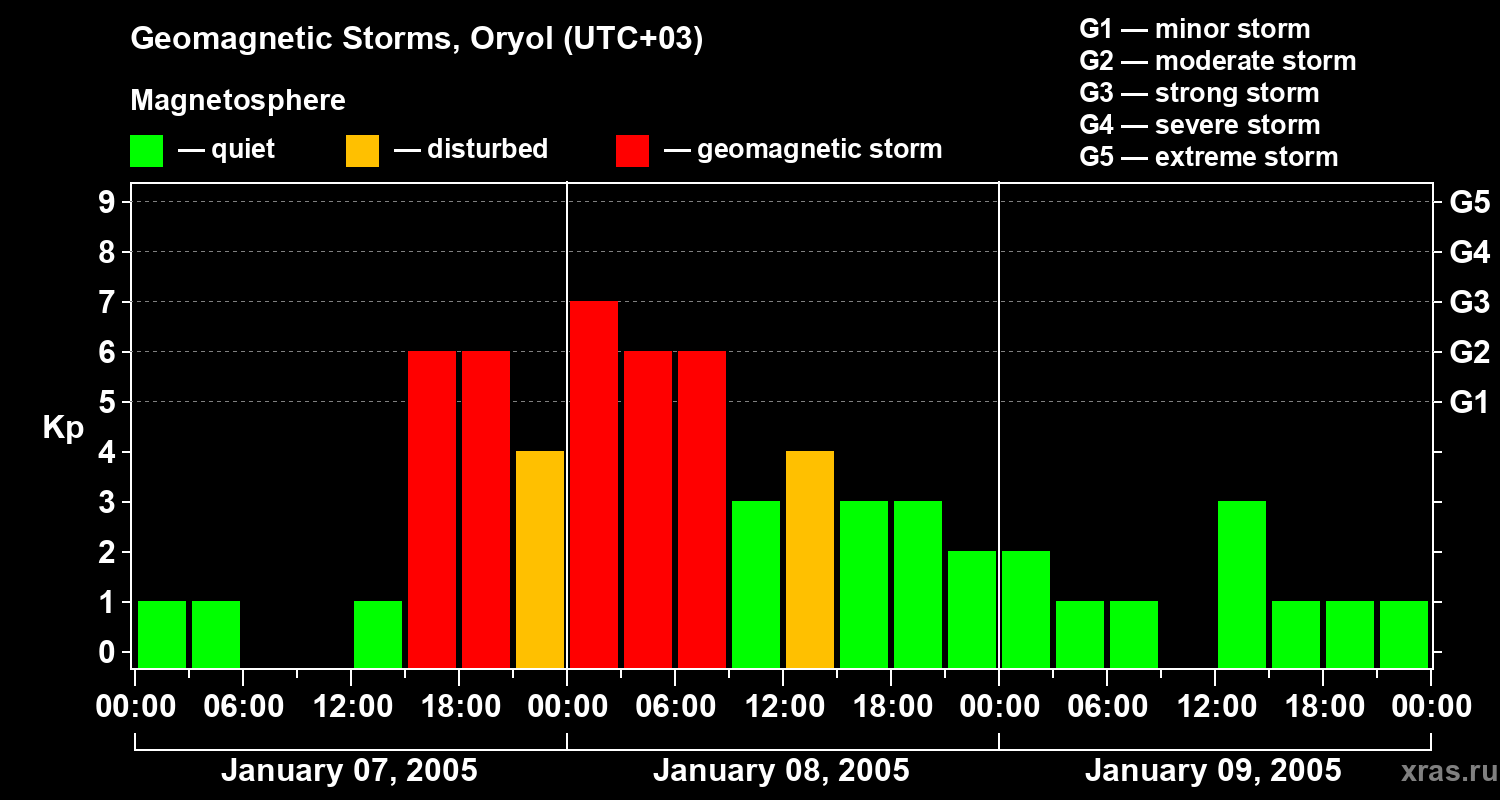 Geomagnetic Storms, Oryol (UTC+03)

Magnetosphere
— quiet — disturbed — geomagnetic storm

G1 — minor storm
G2 — moderate storm
G3 — strong storm
G4 — severe storm
G5 — extreme storm

Kp
9
8
7
6
5
4
3
2
1
0

G5
G4
G3
G2
G1

00:00 06:00 12:00 18:00 00:00 06:00 12:00 18:00 00:00 06:00 12:00 18:00 00:00

January 07, 2005
January 08, 2005
January 09, 2005

xras.ru